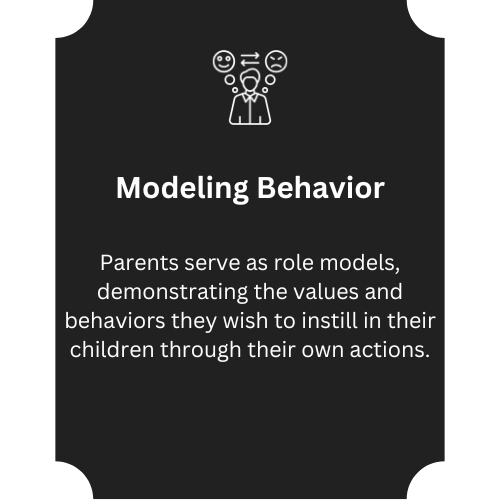 Modeling Behavior

Parents serve as role models, demonstrating the values and behaviors they wish to instill in their children through their own actions.